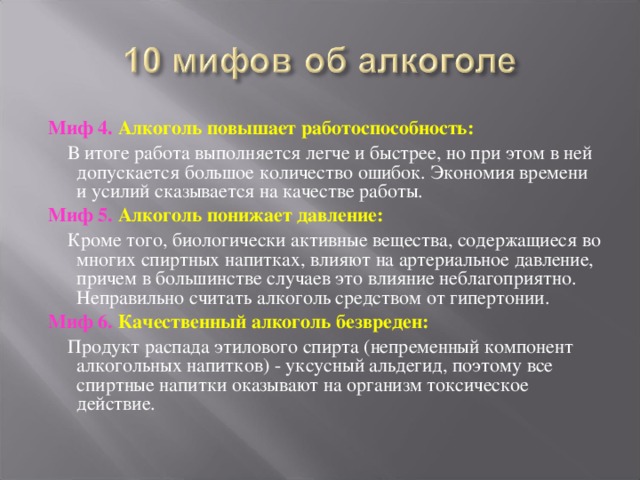 10 мифов об алкоголе

Миф 4. Алкоголь повышает работоспособность:

В итоге работа выполняется легче и быстрее, но при этом в ней допускается большое количество ошибок. Экономия времени и усилий сказывается на качестве работы.

Миф 5. Алкоголь понижает давление:

Кроме того, биологически активные вещества, содержащиеся во многих спиртных напитках, влияют на артериальное давление, причем в большинстве случаев это влияние неблагоприятно. Неправильно считать алкоголь средством от гипертонии.

Миф 6. Качественный алкоголь безвреден:

Продукт распада этилового спирта (непременный компонент алкогольных напитков) - уксусный альдегид, поэтому все спиртные напитки оказывают на организм токсическое действие.